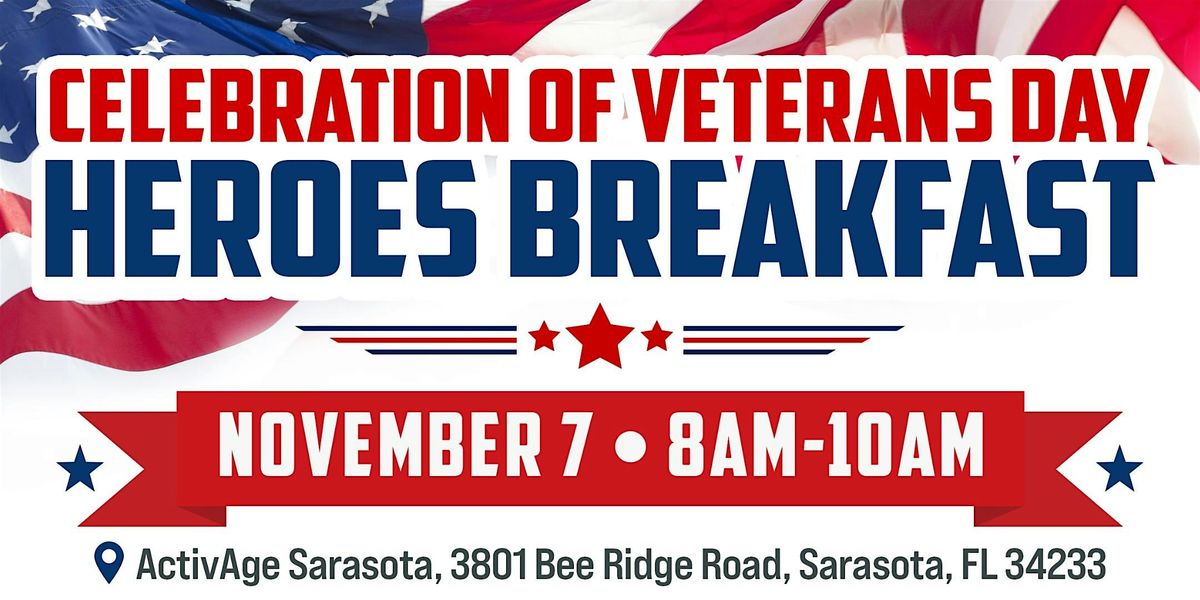 CELEBRATION OF VETERANS DAY
HEROES BREAKFAST

NOVEMBER 7 • 8AM-10AM

ActivAge Sarasota, 3801 Bee Ridge Road, Sarasota, FL 34233